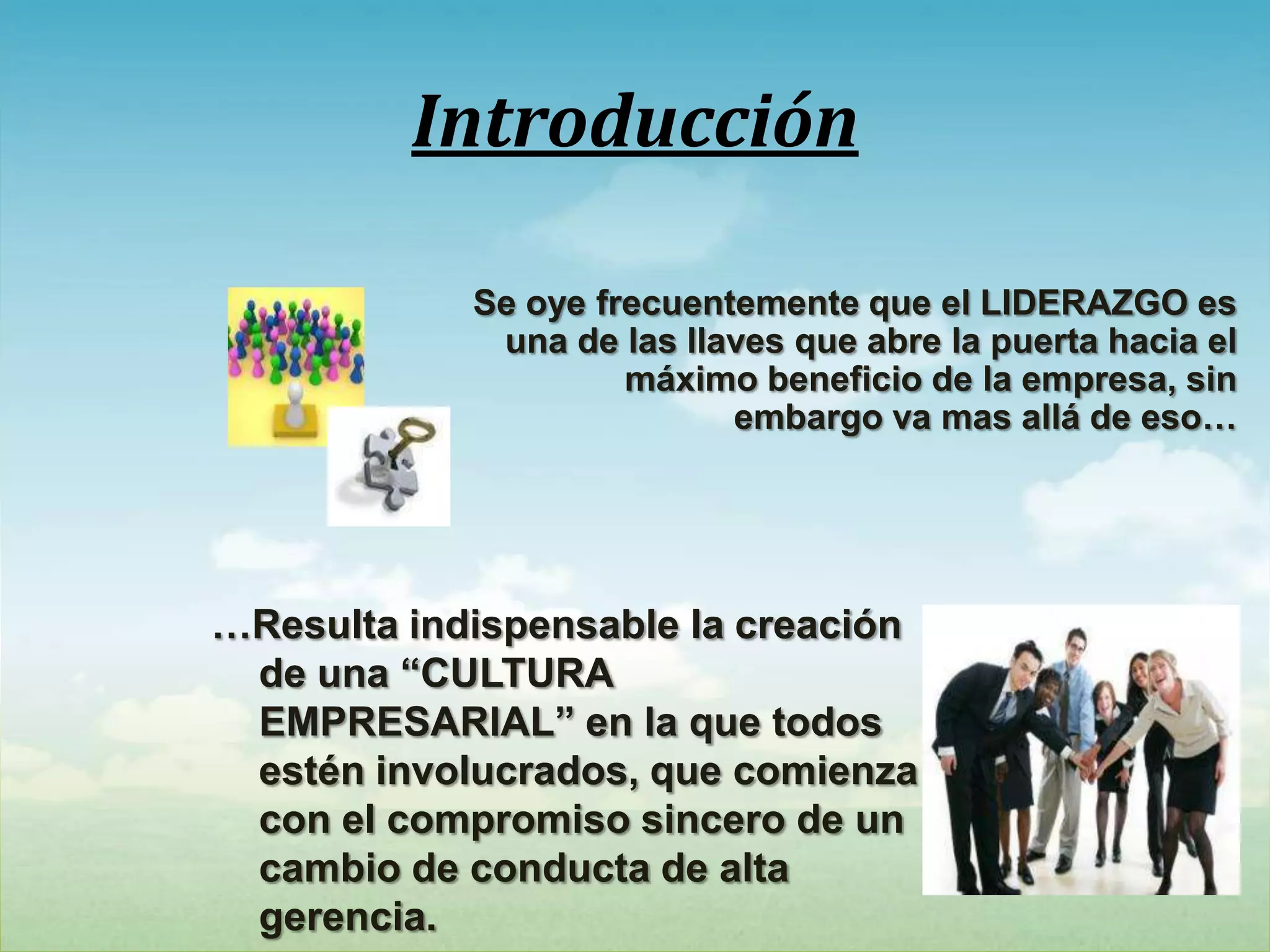 Introducción

Se oye frecuentemente que el LIDERAZGO es una de las llaves que abre la puerta hacia el máximo beneficio de la empresa, sin embargo va mas allá de eso…

…Resulta indispensable la creación de una “CULTURA EMPRESARIAL” en la que todos estén involucrados, que comienza con el compromiso sincero de un cambio de conducta de alta gerencia.